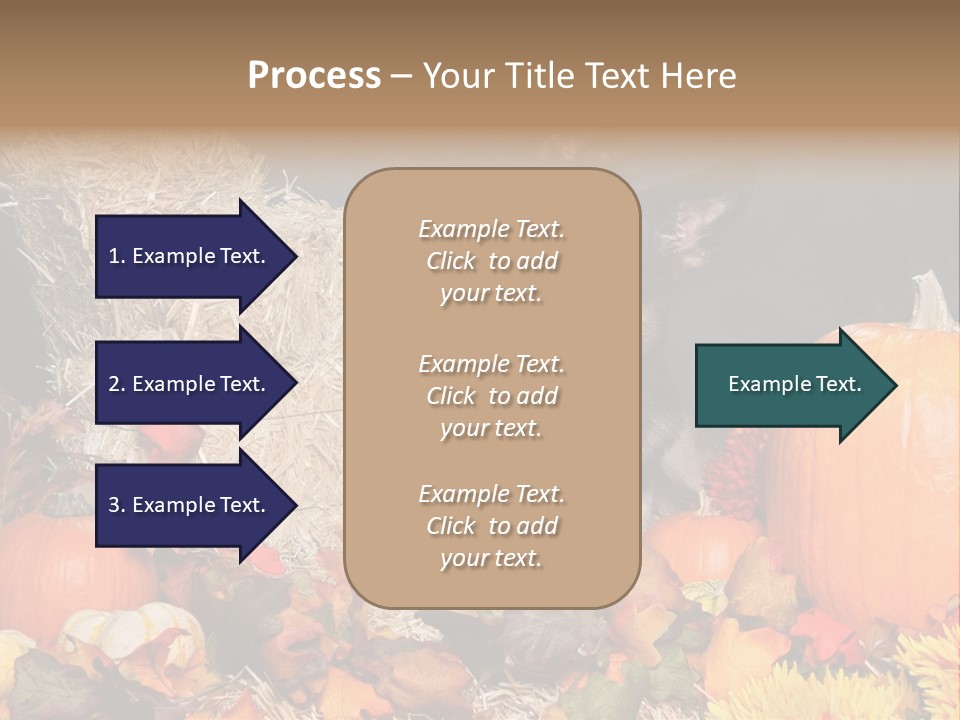 Process – Your Title Text Here

1. Example Text.

2. Example Text.

3. Example Text.

Example Text. Click to add your text.

Example Text. Click to add your text.

Example Text. Click to add your text.

Example Text.